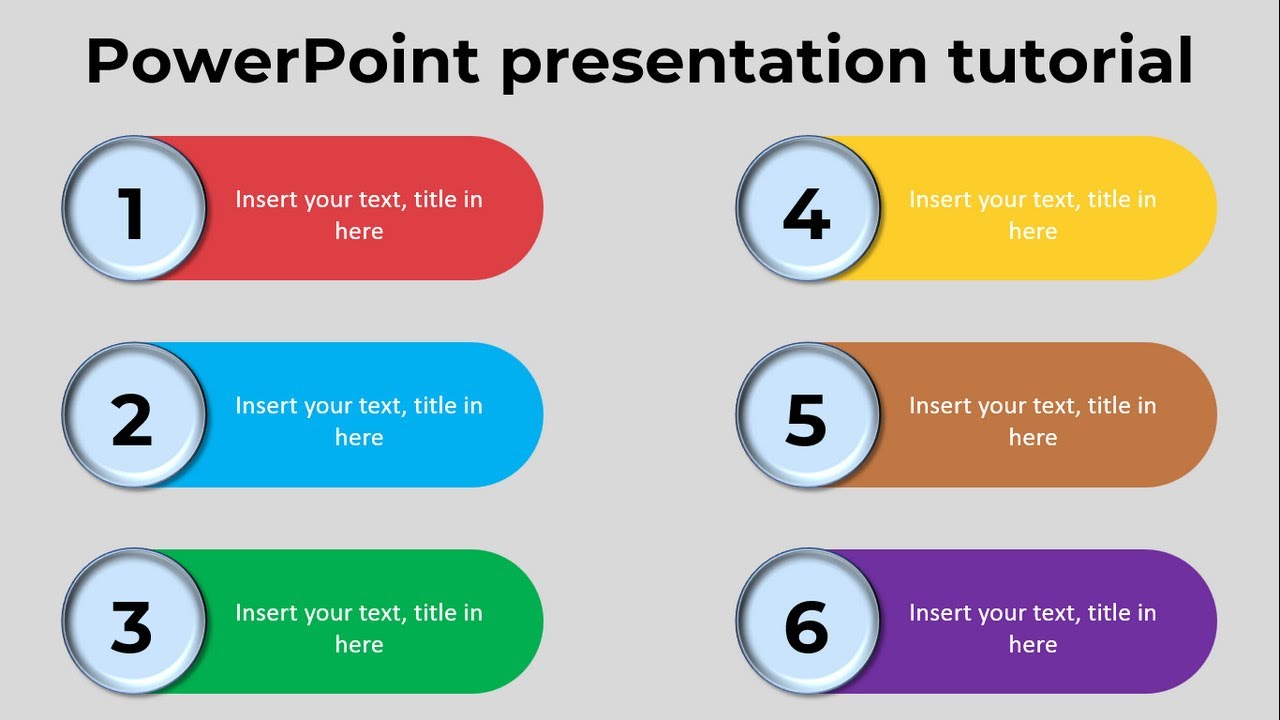 PowerPoint presentation tutorial

1
Insert your text, title in here

2
Insert your text, title in here

3
Insert your text, title in here

4
Insert your text, title in here

5
Insert your text, title in here

6
Insert your text, title in here